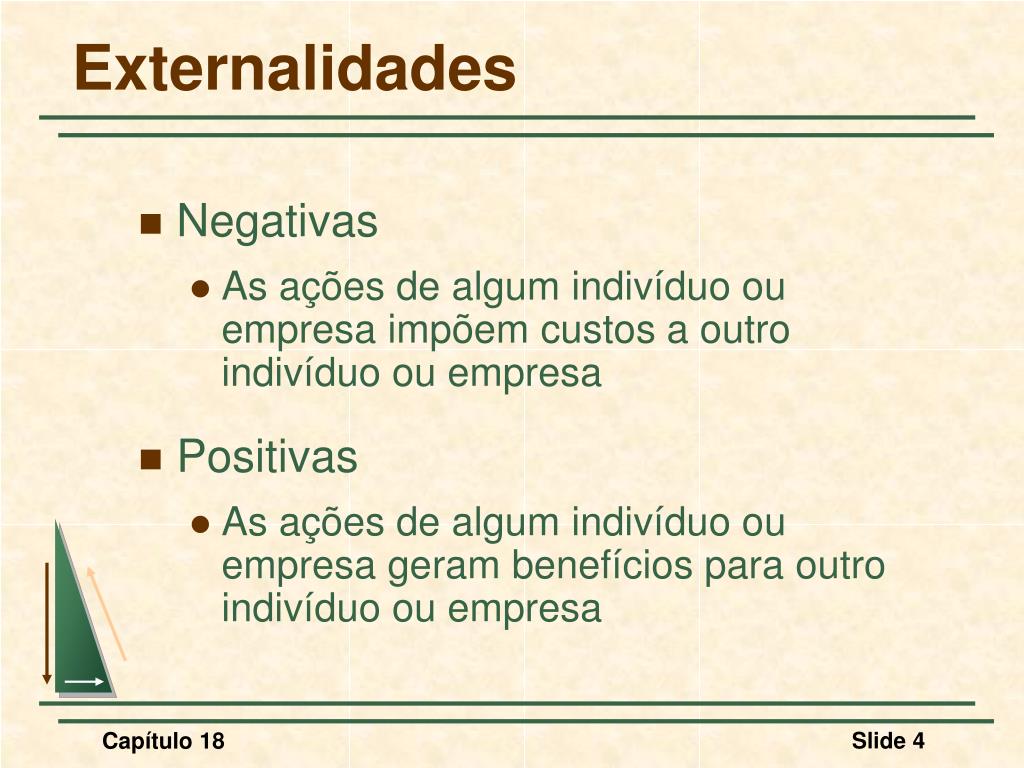 Externalidades

Negativas

As ações de algum indivíduo ou empresa impõem custos a outro indivíduo ou empresa

Positivas

As ações de algum indivíduo ou empresa geram benefícios para outro indivíduo ou empresa

Capítulo 18

Slide 4